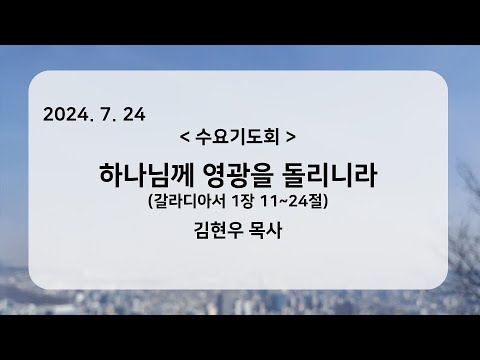 2024. 7. 24

< 수요기도회 >

하나님께 영광을 돌리니라
(갈라디아서 1장 11~24절)

김현우 목사